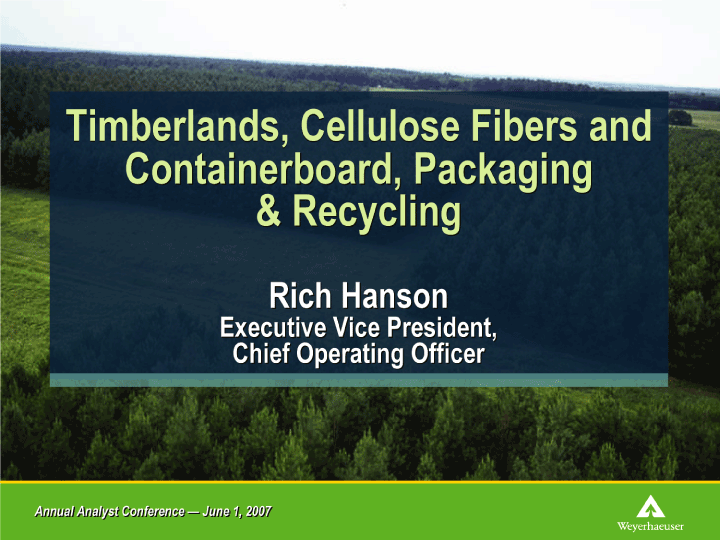 Timberlands, Cellulose Fibers and Containerboard, Packaging & Recycling

Rich Hanson
Executive Vice President, Chief Operating Officer

Annual Analyst Conference — June 1, 2007

Weyerhaeuser